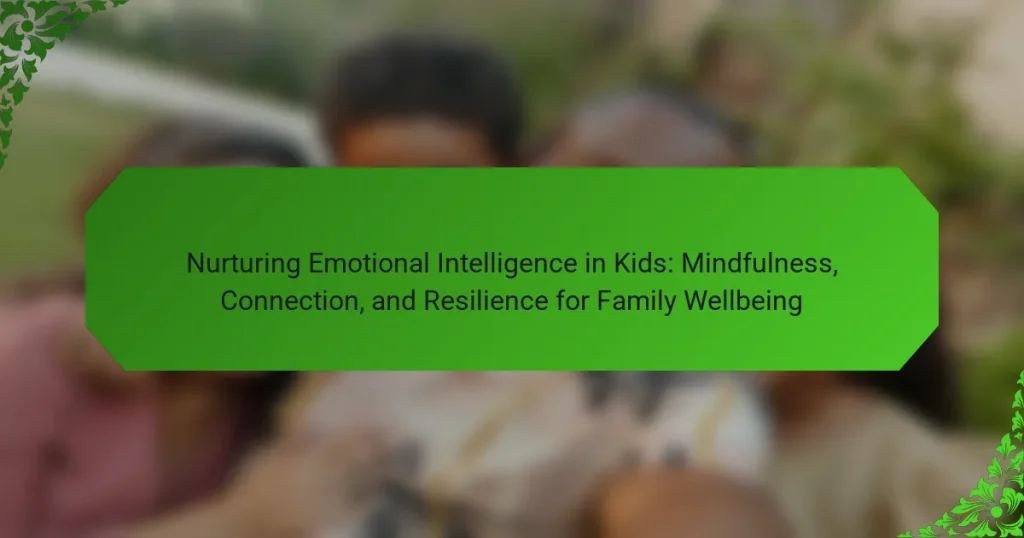 Nurturing Emotional Intelligence in Kids: Mindfulness, Connection, and Resilience for Family Wellbeing